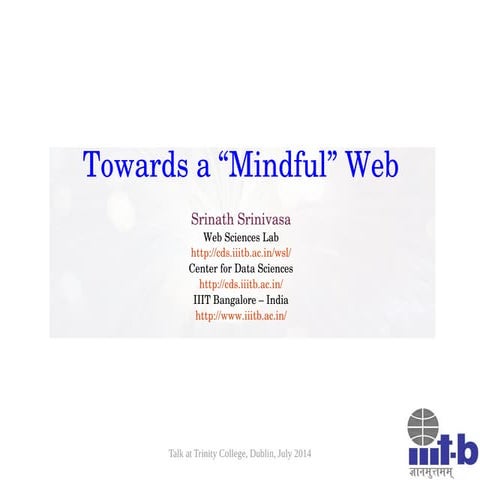 Towards a “Mindful” Web

Srinath Srinivasa
Web Sciences Lab
http://cds.iiitb.ac.in/wsl/
Center for Data Sciences
http://cds.iiitb.ac.in/
IIIT Bangalore – India
http://www.iiitb.ac.in/

Talk at Trinity College, Dublin, July 2014

iiit-b
ज्ञानमुत्तमम्